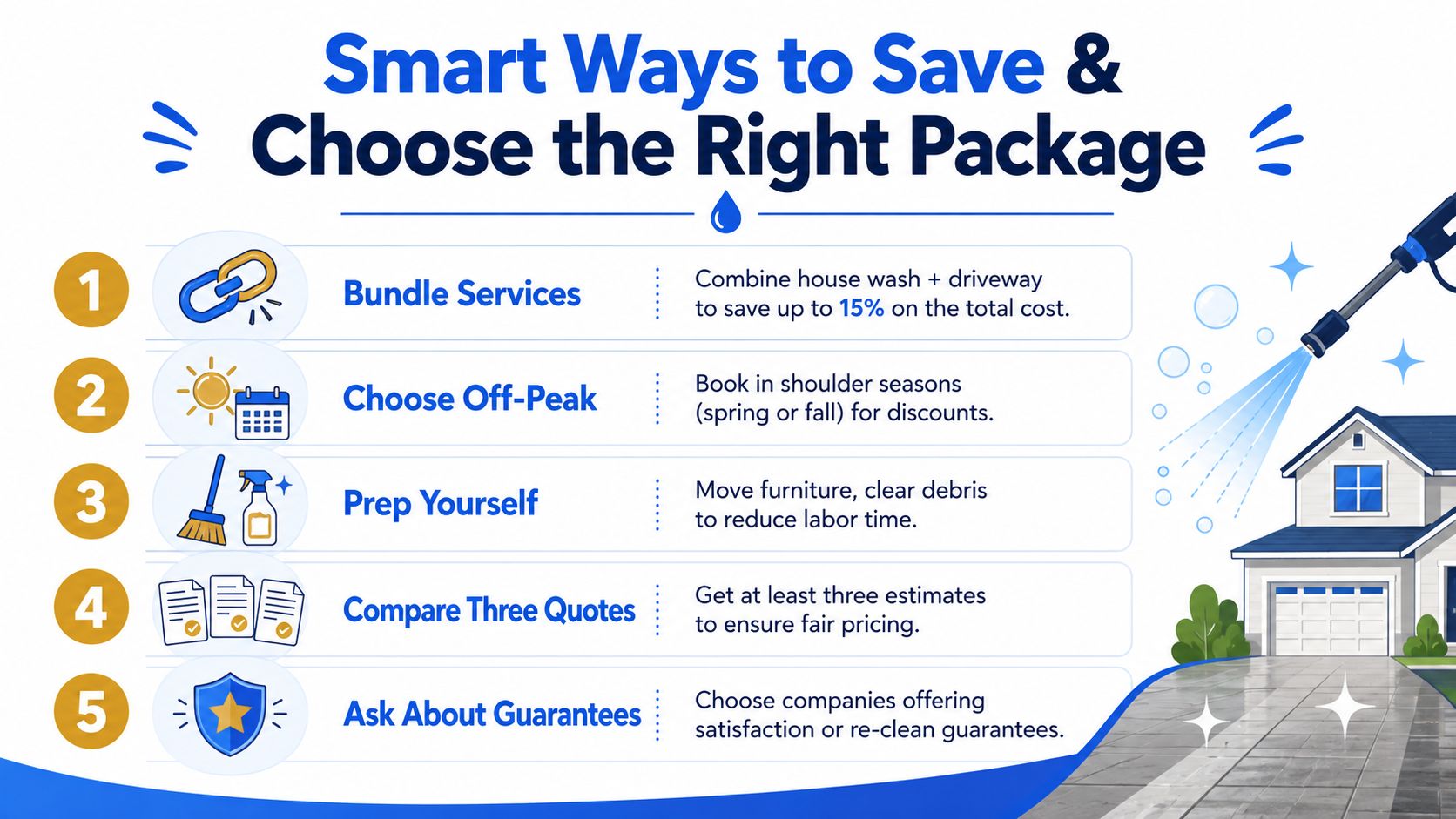 Smart Ways to Save &
Choose the Right Package

1 Bundle Services
Combine house wash + driveway to save up to 15% on the total cost.

2 Choose Off-Peak
Book in shoulder seasons (spring or fall) for discounts.

3 Prep Yourself
Move furniture, clear debris to reduce labor time.

4 Compare Three Quotes
Get at least three estimates to ensure fair pricing.

5 Ask About Guarantees
Choose companies offering satisfaction or re-clean guarantees.